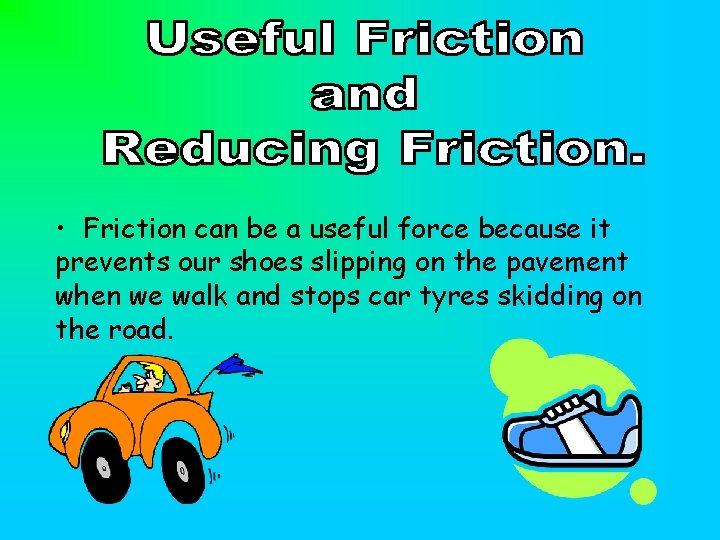 Useful Friction
and
Reducing Friction.

• Friction can be a useful force because it prevents our shoes slipping on the pavement when we walk and stops car tyres skidding on the road.